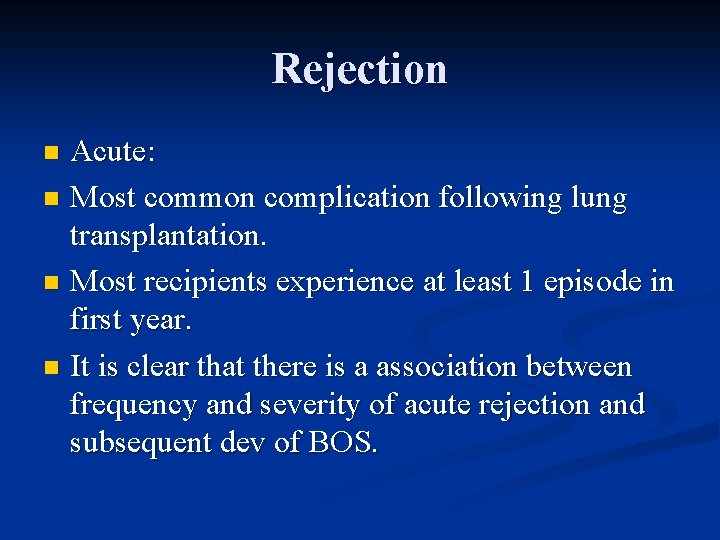 Rejection

- Acute:
- Most common complication following lung transplantation.
- Most recipients experience at least 1 episode in first year.
- It is clear that there is a association between frequency and severity of acute rejection and subsequent dev of BOS.